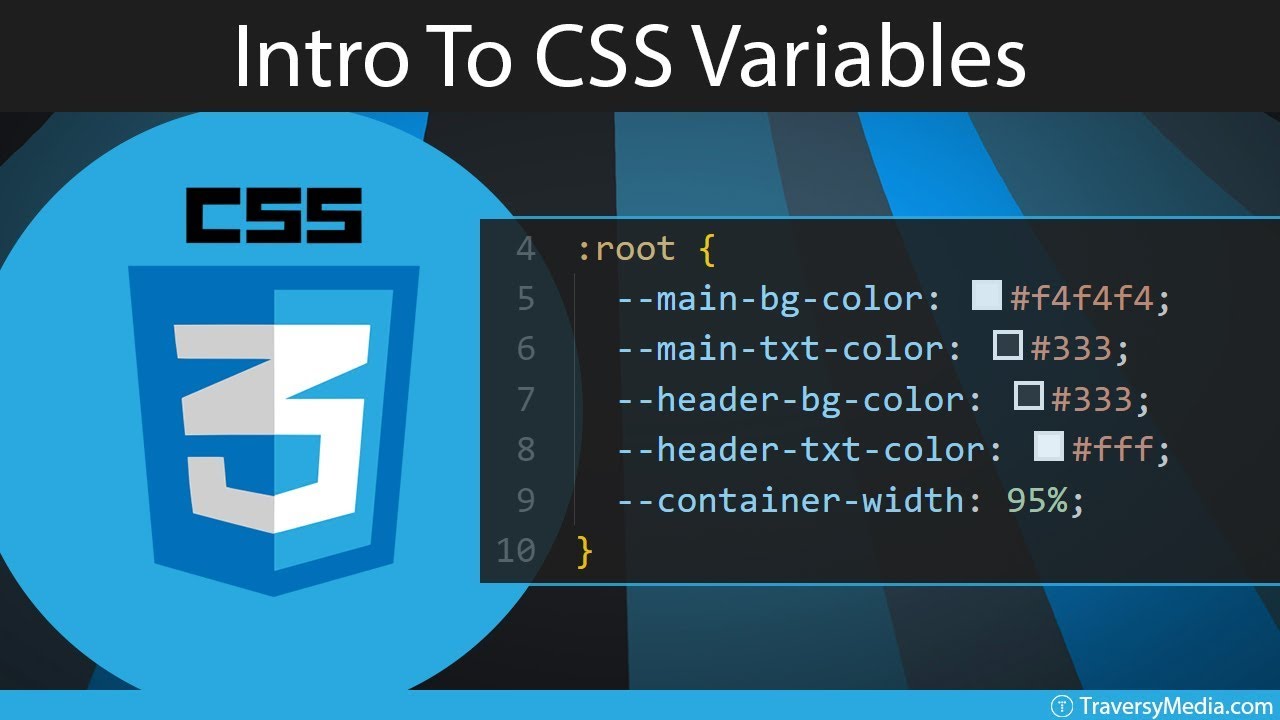 Intro To CSS Variables

CSS

3

4 :root {
5 --main-bg-color: #f4f4f4;
6 --main-txt-color: #333;
7 --header-bg-color: #333;
8 --header-txt-color: #fff;
9 --container-width: 95%;
10 }

TraversyMedia.com